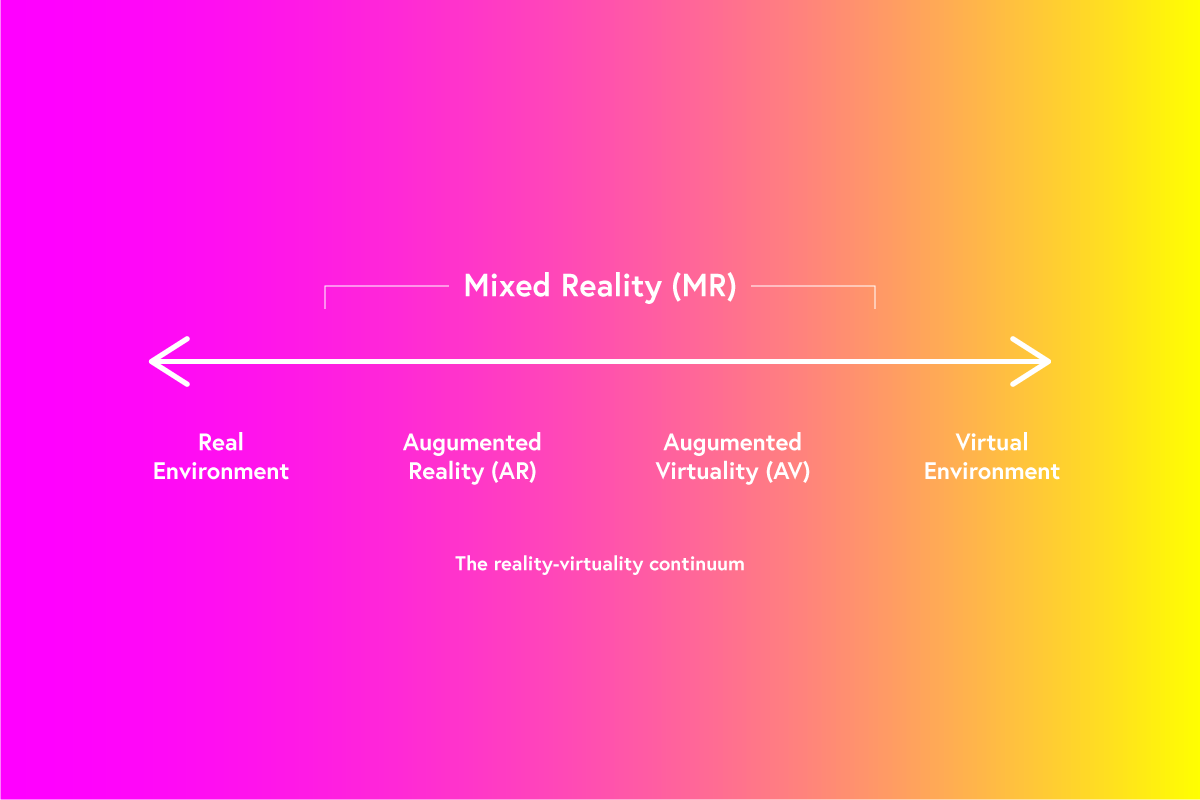 Mixed Reality (MR)

Real Environment

Augumented Reality (AR)

Augumented Virtuality (AV)

Virtual Environment

The reality-virtuality continuum